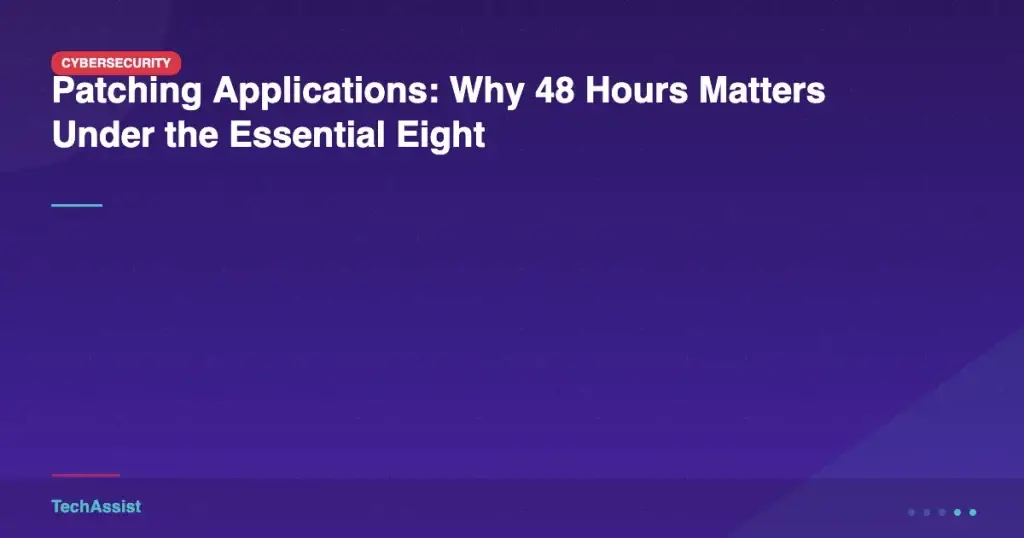 CYBERSECURITY

Patching Applications: Why 48 Hours Matters Under the Essential Eight

TechAssist